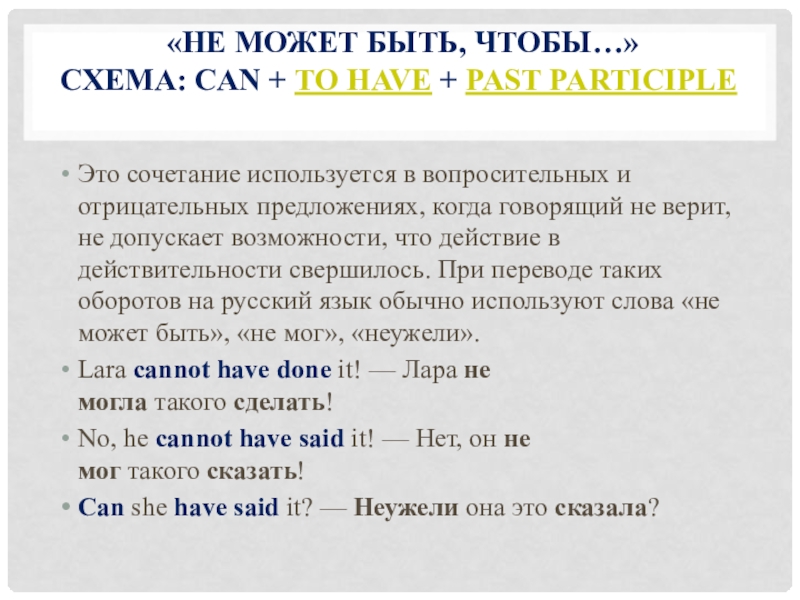 «НЕ МОЖЕТ БЫТЬ, ЧТОБЫ…»
СХЕМА: CAN + TO HAVE + PAST PARTICIPLE

• Это сочетание используется в вопросительных и отрицательных предложениях, когда говорящий не верит, не допускает возможности, что действие в действительности свершилось. При переводе таких оборотов на русский язык обычно используют слова «не может быть», «не мог», «неужели».
• Lara cannot have done it! — Лара не могла такого сделать!
• No, he cannot have said it! — Нет, он не мог такого сказать!
• Can she have said it? — Неужели она это сказала?